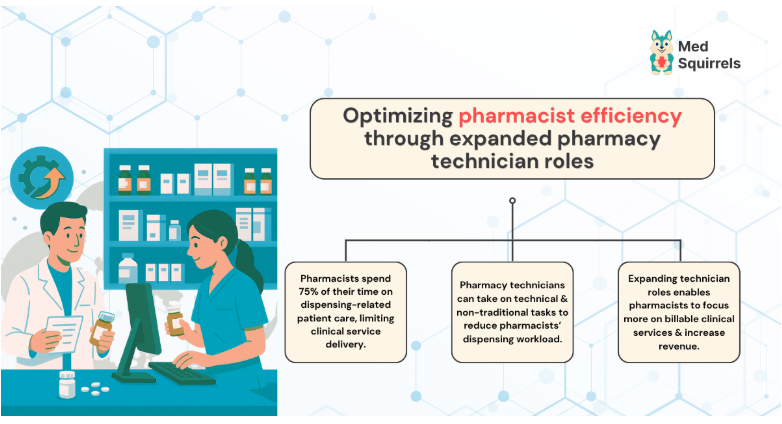 Med Squirrels

Optimizing pharmacist efficiency through expanded pharmacy technician roles

Pharmacists spend 75% of their time on dispensing-related patient care, limiting clinical service delivery.

Pharmacy technicians can take on technical & non-traditional tasks to reduce pharmacists' dispensing workload.

Expanding technician roles enables pharmacists to focus more on billable clinical services & increase revenue.